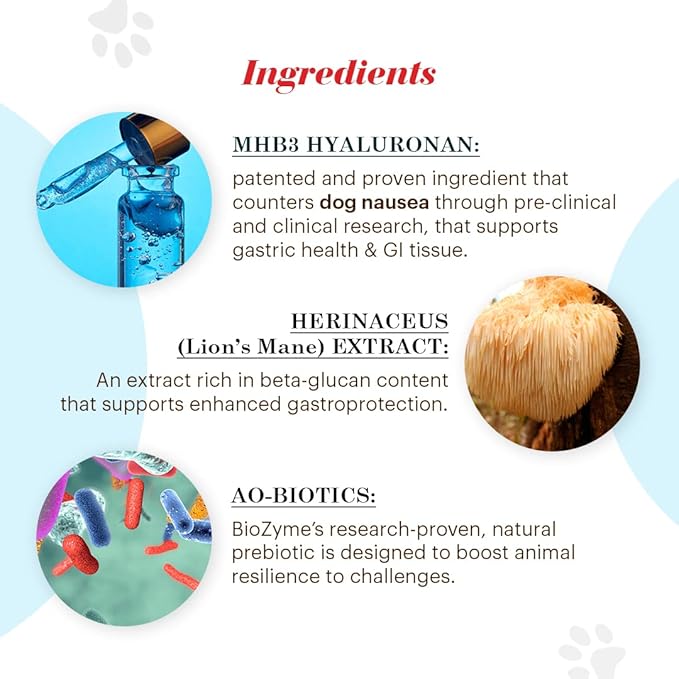 Ingredients

MHB3 HYALURONAN:

patented and proven ingredient that counters dog nausea through pre-clinical and clinical research, that supports gastric health & GI tissue.

HERINACEUS (Lion's Mane) EXTRACT:

An extract rich in beta-glucan content that supports enhanced gastroprotection.

AO-BIOTICS:

BioZyme's research-proven, natural prebiotic is designed to boost animal resilience to challenges.